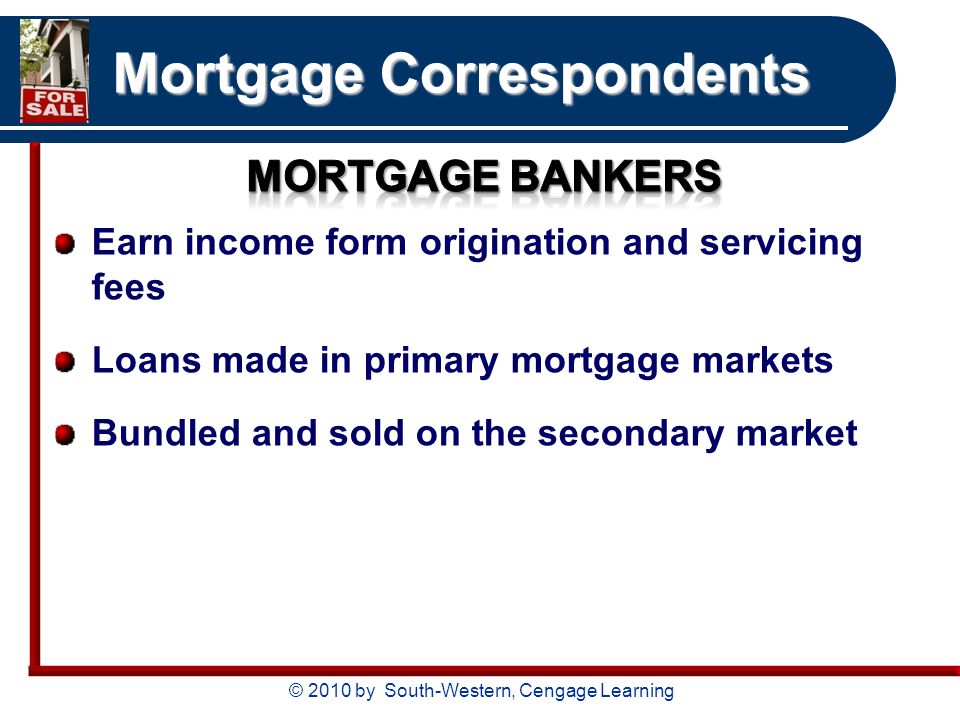 FOR SALE

Mortgage Correspondents

MORTGAGE BANKERS

Earn income form origination and servicing fees

Loans made in primary mortgage markets

Bundled and sold on the secondary market

© 2010 by South-Western, Cengage Learning